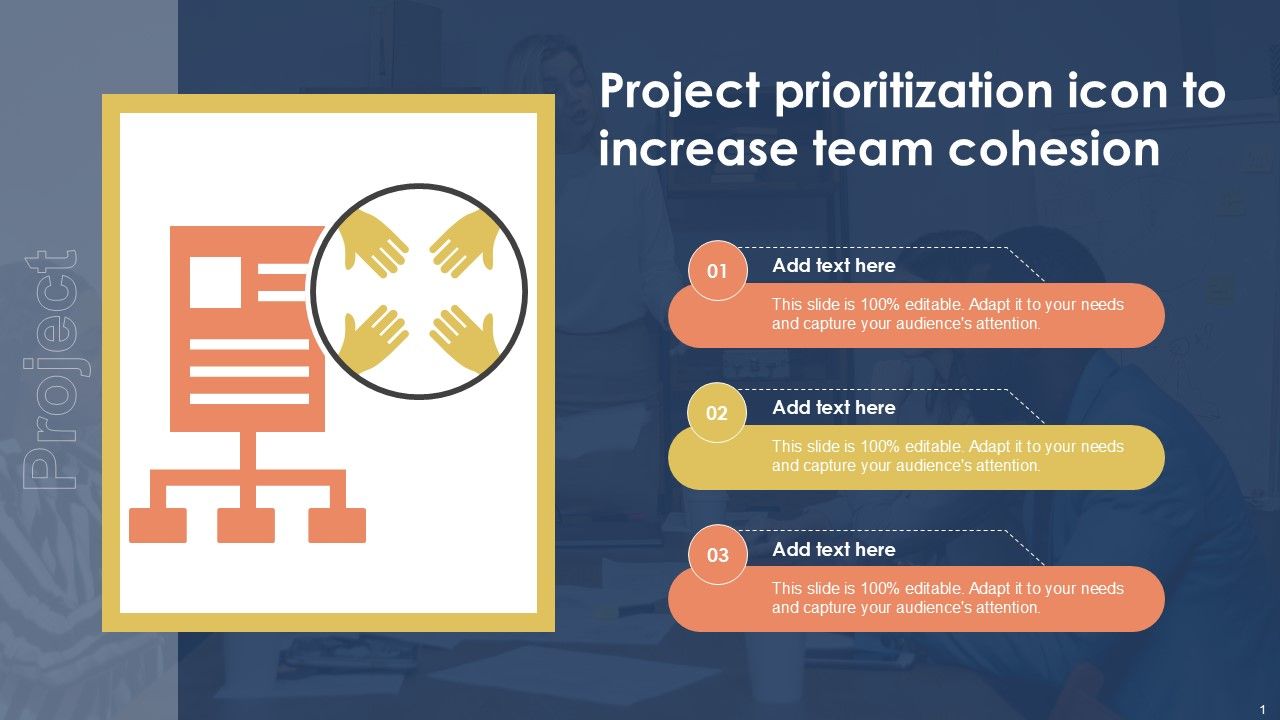 Project

Project prioritization icon to increase team cohesion

01
Add text here
This slide is 100% editable. Adapt it to your needs and capture your audience's attention.

02
Add text here
This slide is 100% editable. Adapt it to your needs and capture your audience's attention.

03
Add text here
This slide is 100% editable. Adapt it to your needs and capture your audience's attention.

1